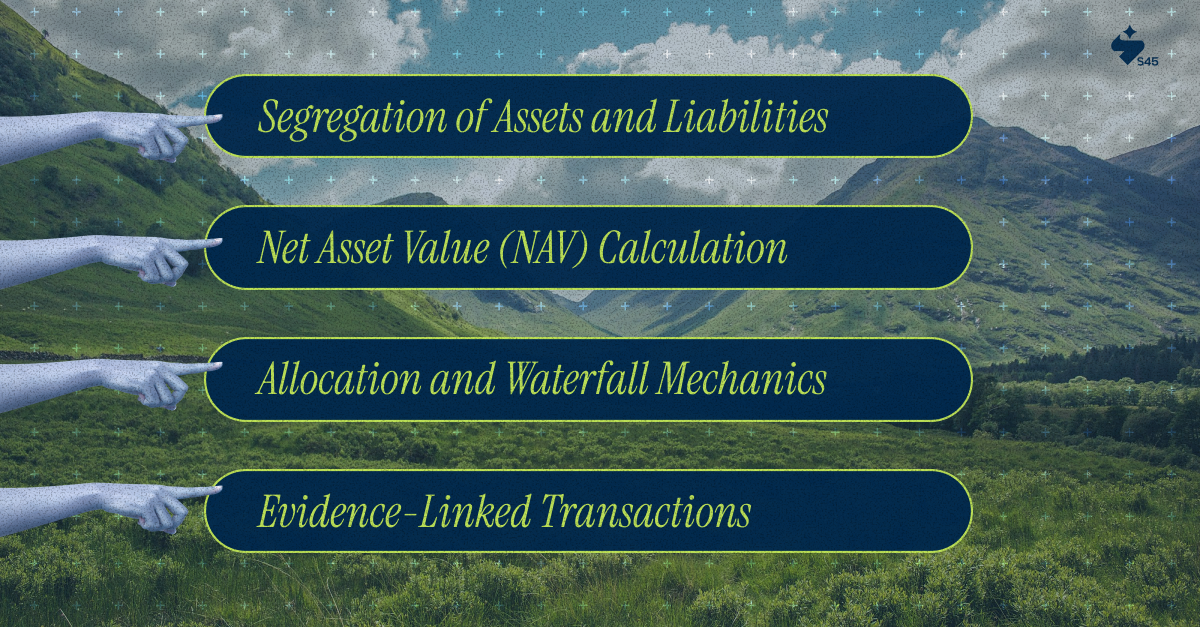 S45

Segregation of Assets and Liabilities

Net Asset Value (NAV) Calculation

Allocation and Waterfall Mechanics

Evidence-Linked Transactions